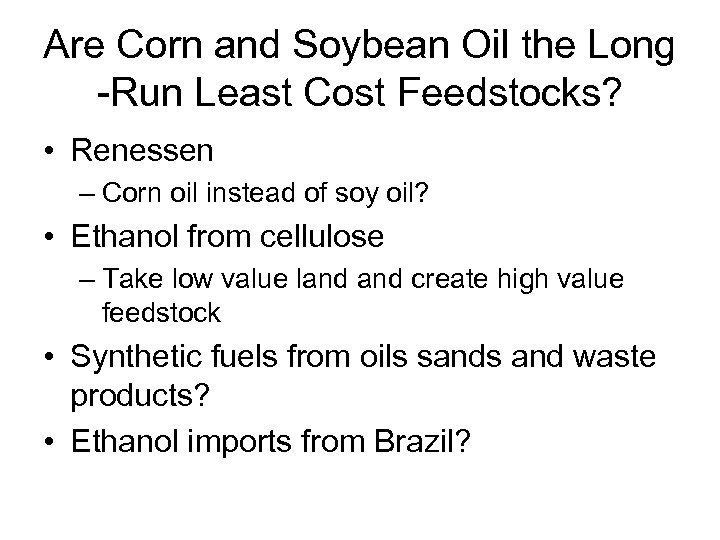 Are Corn and Soybean Oil the Long -Run Least Cost Feedstocks?

• Renessen
  – Corn oil instead of soy oil?
• Ethanol from cellulose
  – Take low value land and create high value feedstock
• Synthetic fuels from oils sands and waste products?
• Ethanol imports from Brazil?